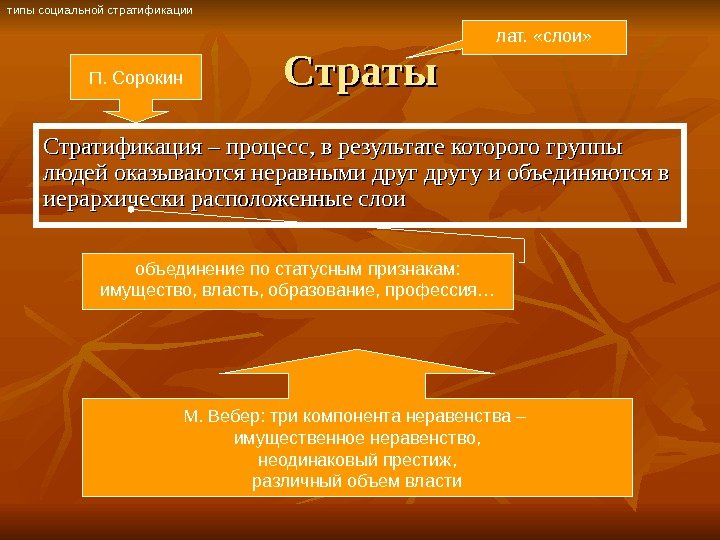 типы социальной стратификации

лат. «слои»

П. Сорокин

Страты

Стратификация – процесс, в результате которого группы людей оказываются неравными друг другу и объединяются в иерархически расположенные слои

объединение по статусным признакам: имущество, власть, образование, профессия…

М. Вебер: три компонента неравенства – имущественное неравенство, неодинаковый престиж, различный объем власти